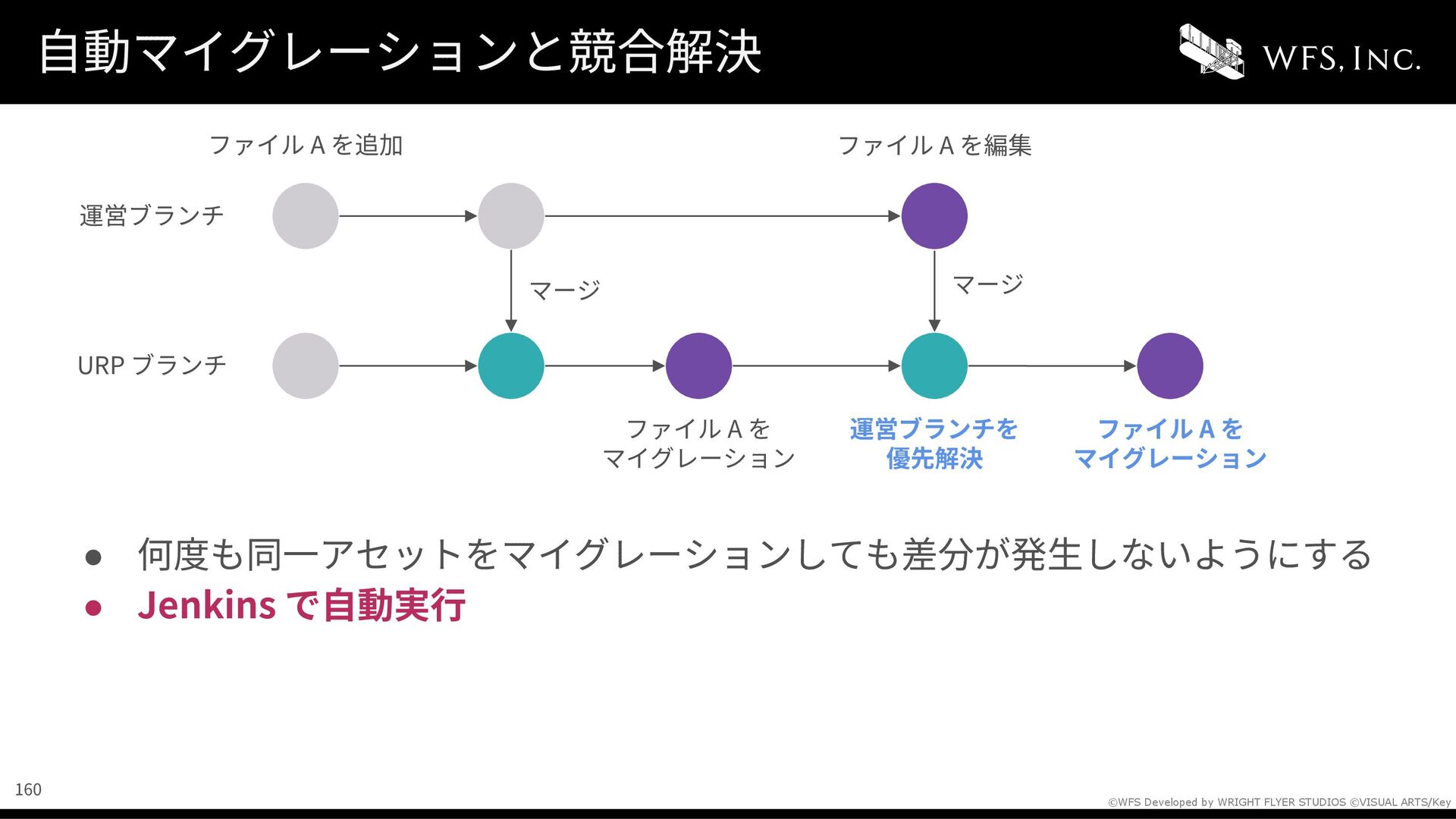 自動マイグレーションと競合解決

WFS, INC.

ファイル A を追加

ファイル A を編集

運営ブランチ

マージ

マージ

URP ブランチ

ファイル A を
マイグレーション

運営ブランチを
優先解決

ファイル A を
マイグレーション

● 何度も同一アセットをマイグレーションしても差分が発生しないようにする
● Jenkins で自動実行

160

©WFS Developed by WRIGHT FLYER STUDIOS ©VISUAL ARTS/Key